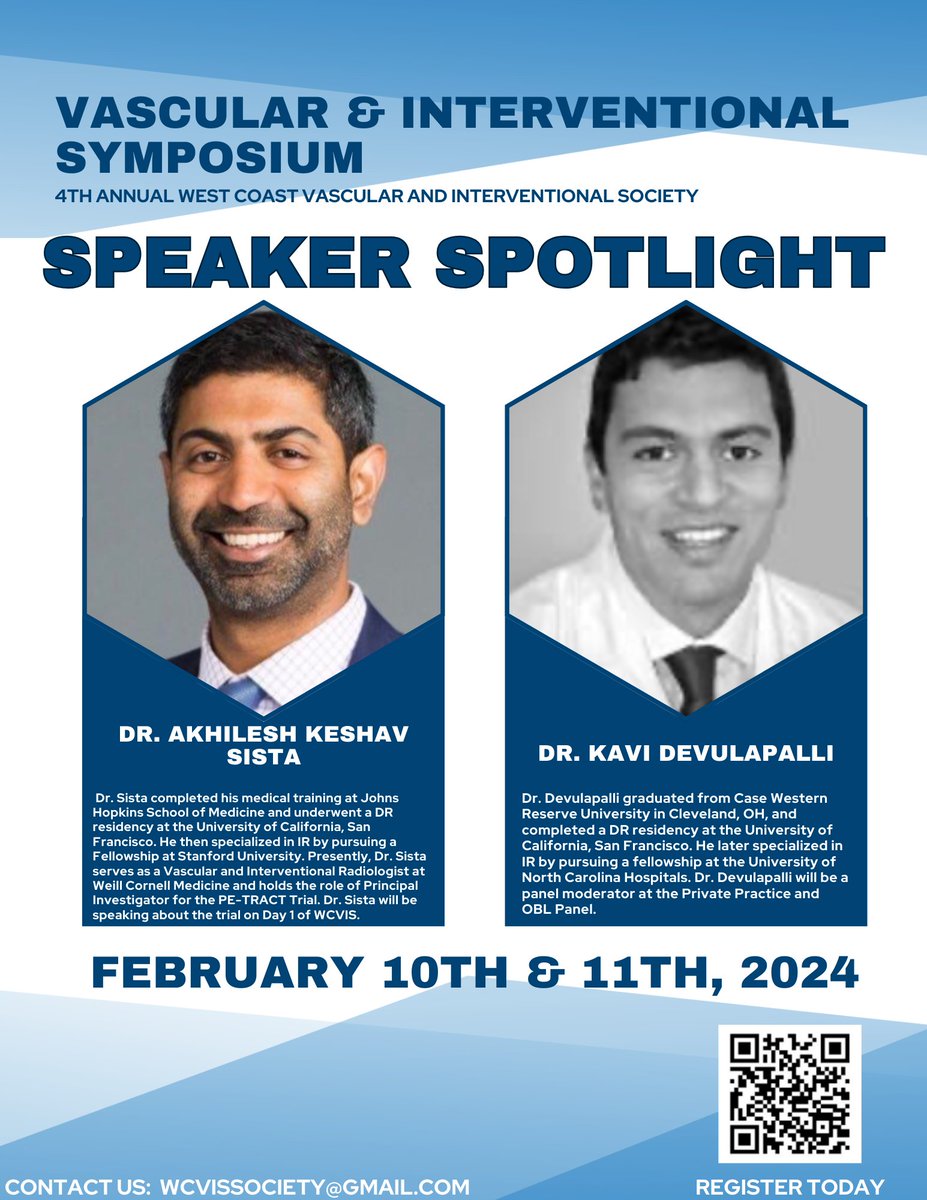 VASCULAR & INTERVENTIONAL SYMPOSIUM
4TH ANNUAL WEST COAST VASCULAR AND INTERVENTIONAL SOCIETY

SPEAKER SPOTLIGHT

DR. AKHILESH KESHAV SISTA

Dr. Sista completed his medical training at Johns Hopkins School of Medicine and underwent a DR residency at the University of California, San Francisco. He then specialized in IR by pursuing a Fellowship at Stanford University. Presently, Dr. Sista serves as a Vascular and Interventional Radiologist at Weill Cornell Medicine and holds the role of Principal Investigator for the PE-TRACT Trial. Dr. Sista will be speaking about the trial on Day 1 of WCVIS.

DR. KAVI DEVULAPALLI

Dr. Devulapalli graduated from Case Western Reserve University in Cleveland, OH, and completed a DR residency at the University of California, San Francisco. He later specialized in IR by pursuing a fellowship at the University of North Carolina Hospitals. Dr. Devulapalli will be a panel moderator at the Private Practice and OBL Panel.

FEBRUARY 10TH & 11TH, 2024

CONTACT US: WCVISSOCIETY@GMAIL.COM

REGISTER TODAY